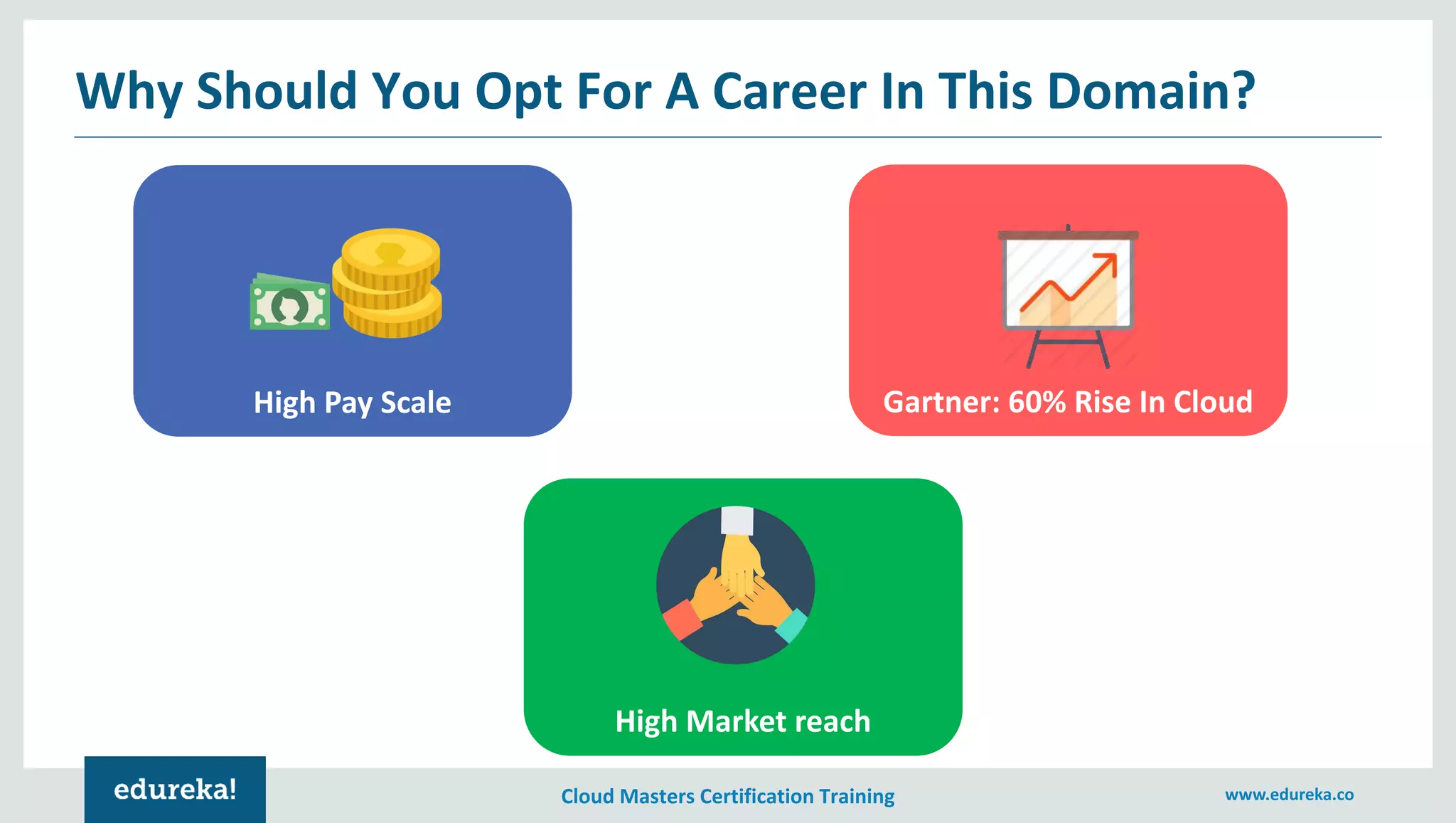 Why Should You Opt For A Career In This Domain?

High Pay Scale

Gartner: 60% Rise In Cloud

High Market reach

edureka!

Cloud Masters Certification Training

www.edureka.co